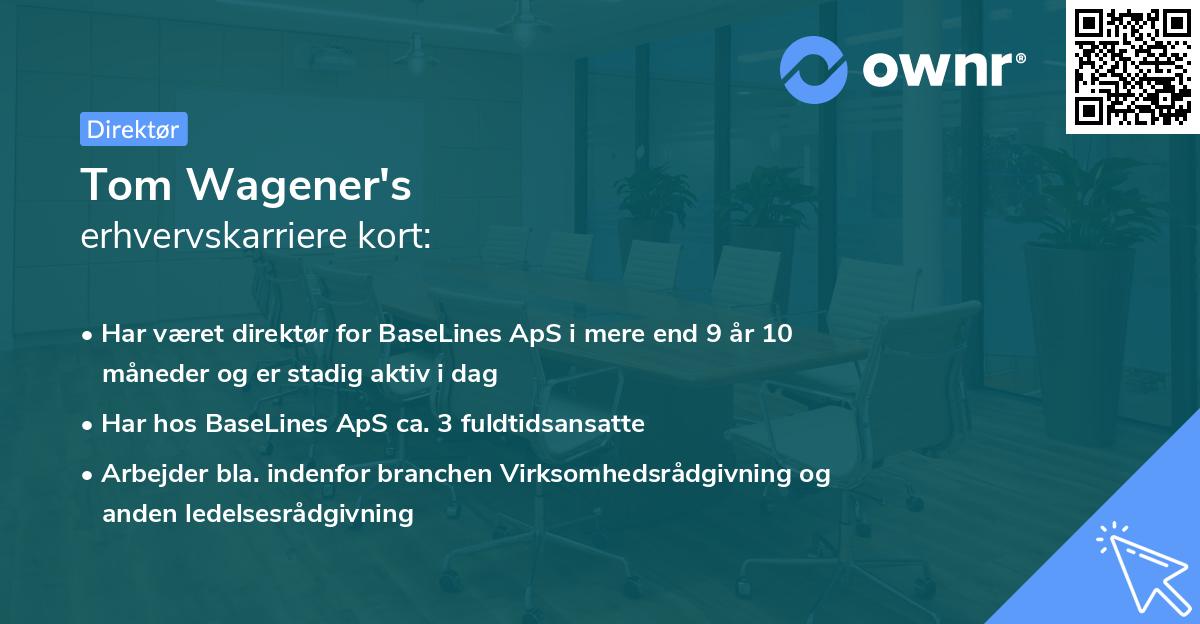 ownr®

Direktør

Tom Wagener's
erhvervskarriere kort:

• Har været direktør for BaseLines ApS i mere end 9 år 10 måneder og er stadig aktiv i dag

• Har hos BaseLines ApS ca. 3 fuldtidsansatte

• Arbejder bla. indenfor branchen Virksomhedsrådgivning og anden ledelsesrådgivning